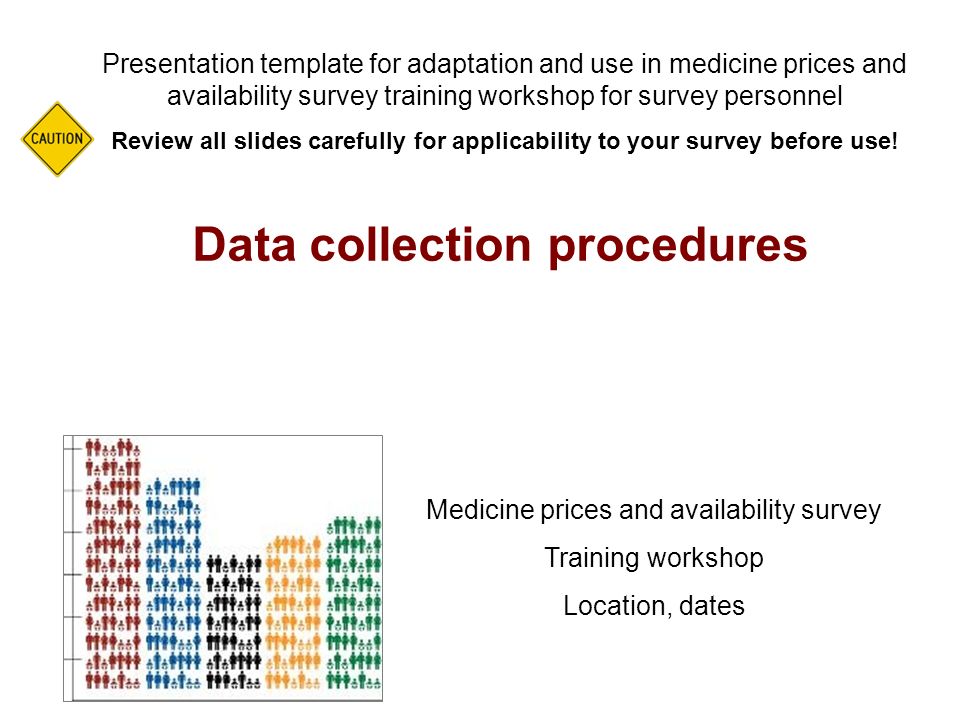 Presentation template for adaptation and use in medicine prices and availability survey training workshop for survey personnel

CAUTION

Review all slides carefully for applicability to your survey before use!

Data collection procedures

Medicine prices and availability survey

Training workshop

Location, dates